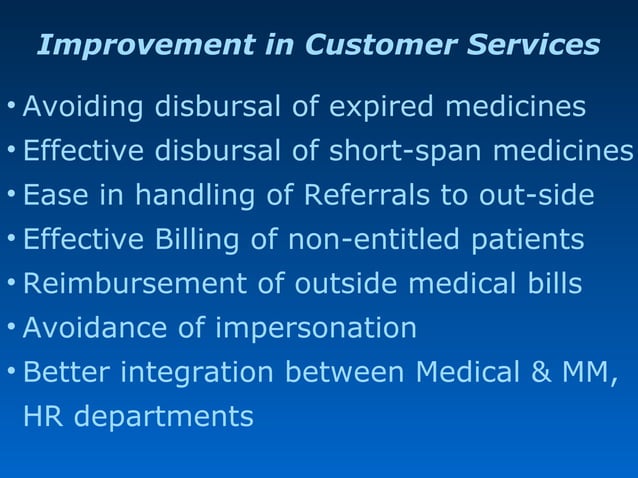 Improvement in Customer Services

• Avoiding disbursal of expired medicines
• Effective disbursal of short-span medicines
• Ease in handling of Referrals to out-side
• Effective Billing of non-entitled patients
• Reimbursement of outside medical bills
• Avoidance of impersonation
• Better integration between Medical & MM, HR departments